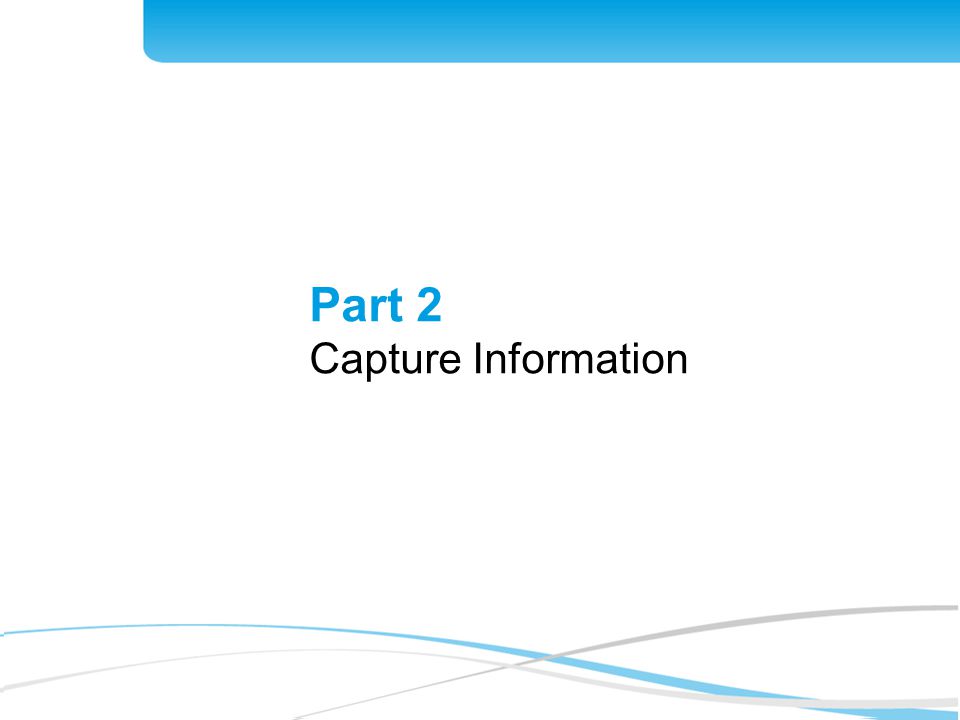 Part 2
Capture Information